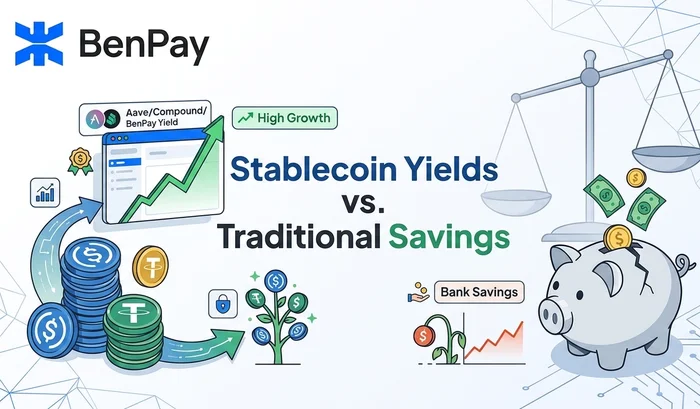 BenPay

Aave/Compound/ BenPay Yield

High Growth

Stablecoin Yields vs. Traditional Savings

Bank Savings